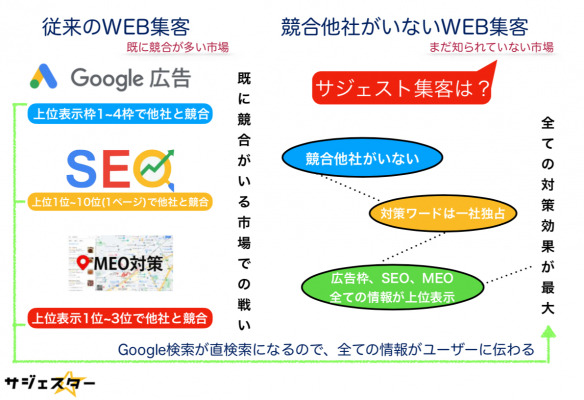 従来のWEB集客

既に競合が多い市場

Google 広告

上位表示枠1~4枠で他社と競合

SEO

上位1位~10位(1ページ)で他社と競合

MEO対策

上位表示1位~3位で他社と競合

既に競合がいる市場での戦い

競合他社がいないWEB集客

まだ知られていない市場

サジェスト集客は？

競合他社がいない

対策ワードは一社独占

広告枠、SEO、MEO
全ての情報が上位表示

全ての対策効果が最大

Google検索が直検索になるので、全ての情報がユーザーに伝わる

サジェスター